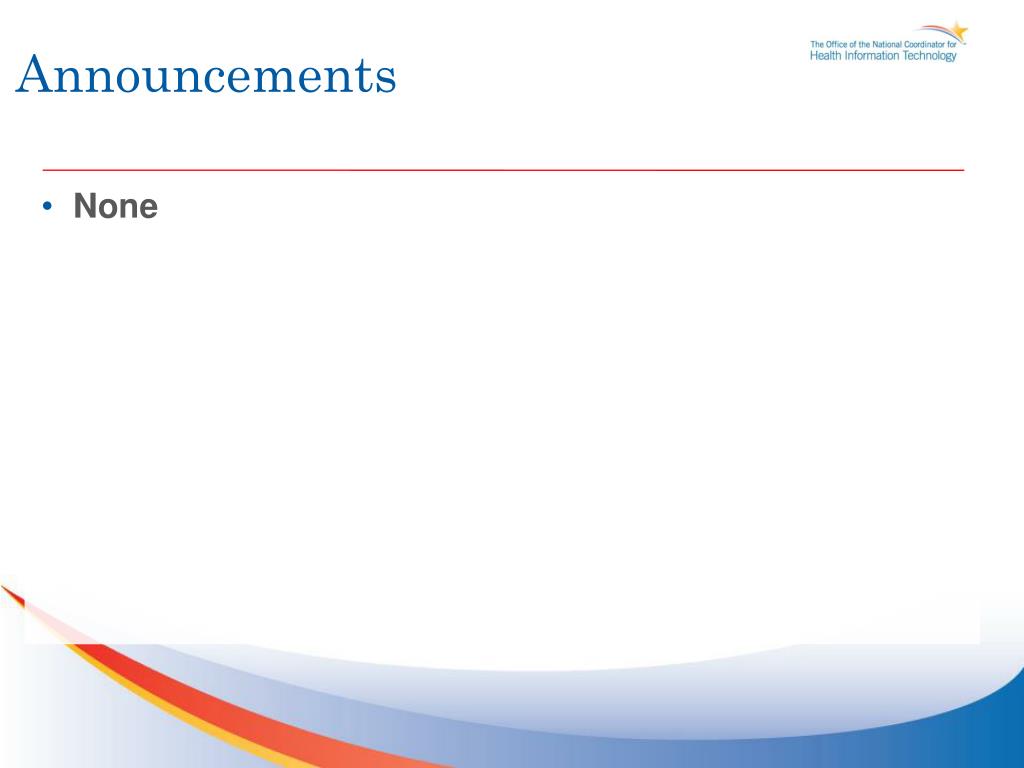 Announcements

The Office of the National Coordinator for
Health Information Technology

• None